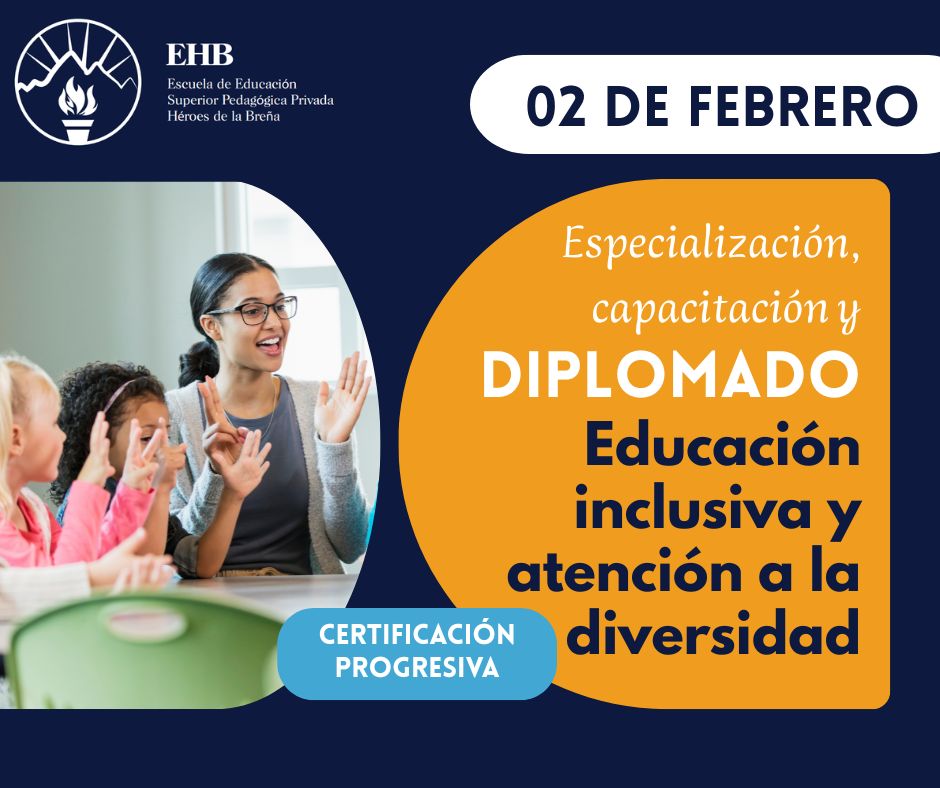 EHB
Escuela de Educación
Superior Pedagógica Privada
Héroes de la Breña

02 DE FEBRERO

Especialización, capacitación y
DIPLOMADO
Educación inclusiva y atención a la diversidad

CERTIFICACIÓN PROGRESIVA